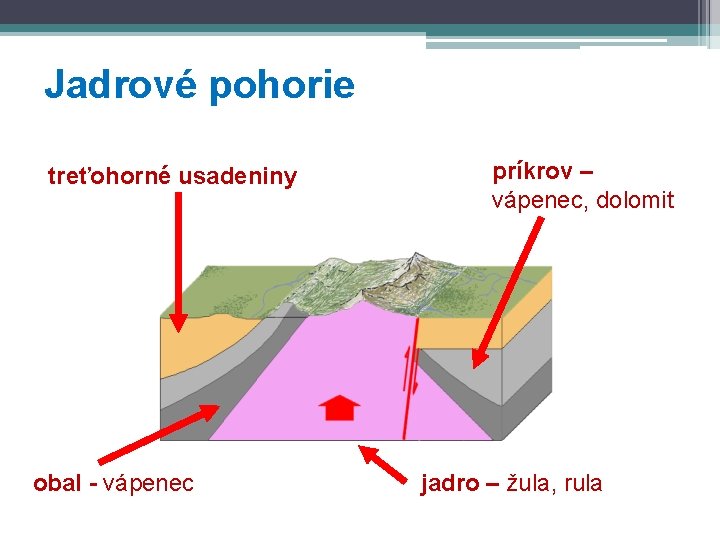 Jadrové pohorie

treťohorné usadeniny

príkrov – vápenec, dolomit

obal - vápenec

jadro – žula, rula